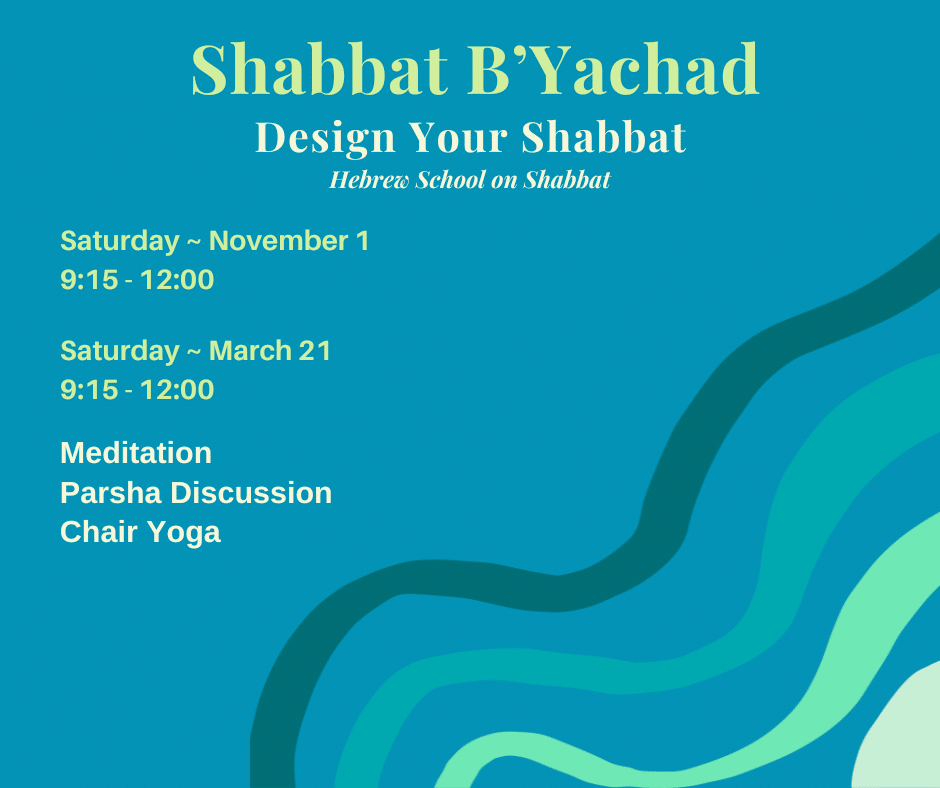 Shabbat B'Yachad
Design Your Shabbat
Hebrew School on Shabbat

Saturday ~ November 1
9:15 - 12:00

Saturday ~ March 21
9:15 - 12:00

Meditation
Parsha Discussion
Chair Yoga